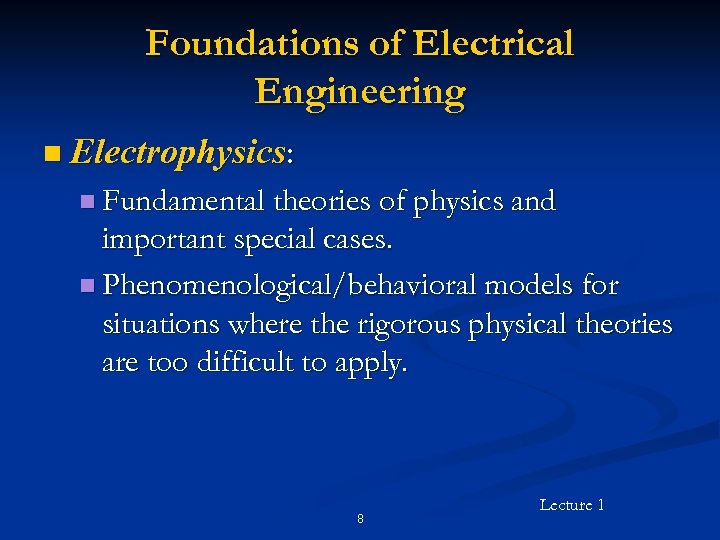 Foundations of Electrical Engineering

Electrophysics:

Fundamental theories of physics and important special cases.

Phenomenological/behavioral models for situations where the rigorous physical theories are too difficult to apply.

Lecture 1

8